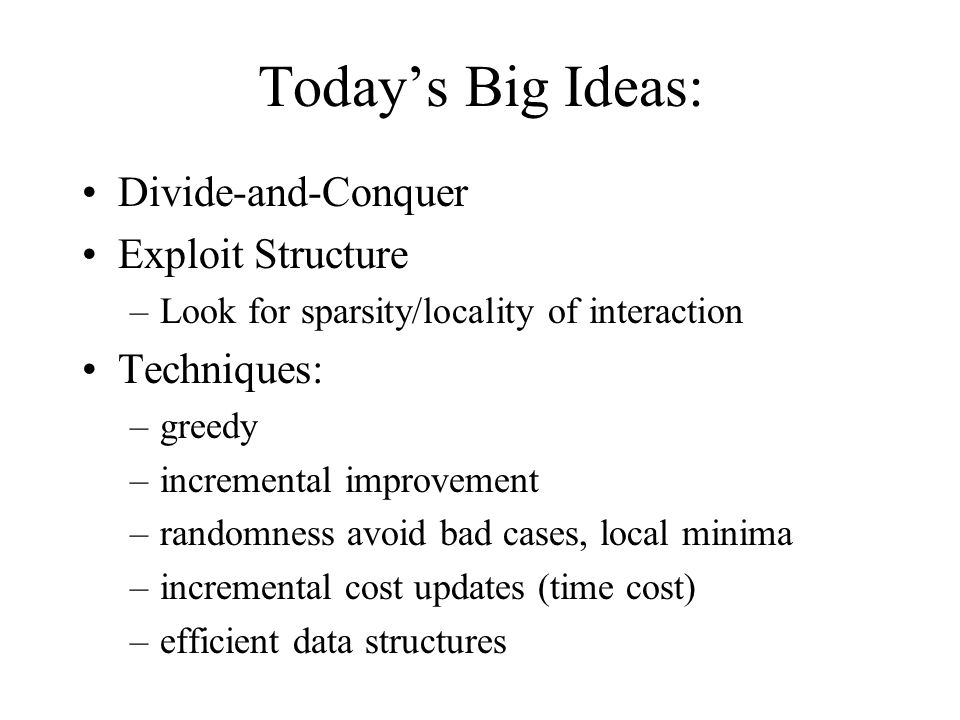 Today’s Big Ideas:

• Divide-and-Conquer
• Exploit Structure
– Look for sparsity/locality of interaction
• Techniques:
– greedy
– incremental improvement
– randomness avoid bad cases, local minima
– incremental cost updates (time cost)
– efficient data structures